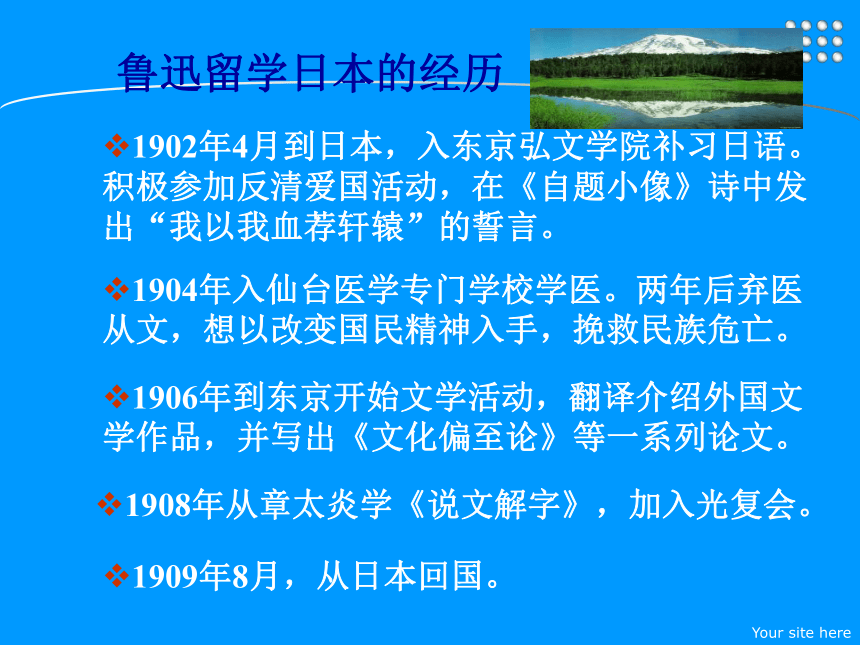 鲁迅留学日本的经历

❖1902年4月到日本，入东京弘文学院补习日语。积极参加反清爱国活动，在《自题小像》诗中发出“我以我血荐轩辕”的誓言。

❖1904年入仙台医学专门学校学医。两年后弃医从文，想以改变国民精神入手，挽救民族危亡。

❖1906年到东京开始文学活动，翻译介绍外国文学作品，并写出《文化偏至论》等一系列论文。

❖1908年从章太炎学《说文解字》，加入光复会。

❖1909年8月，从日本回国。

Your site here